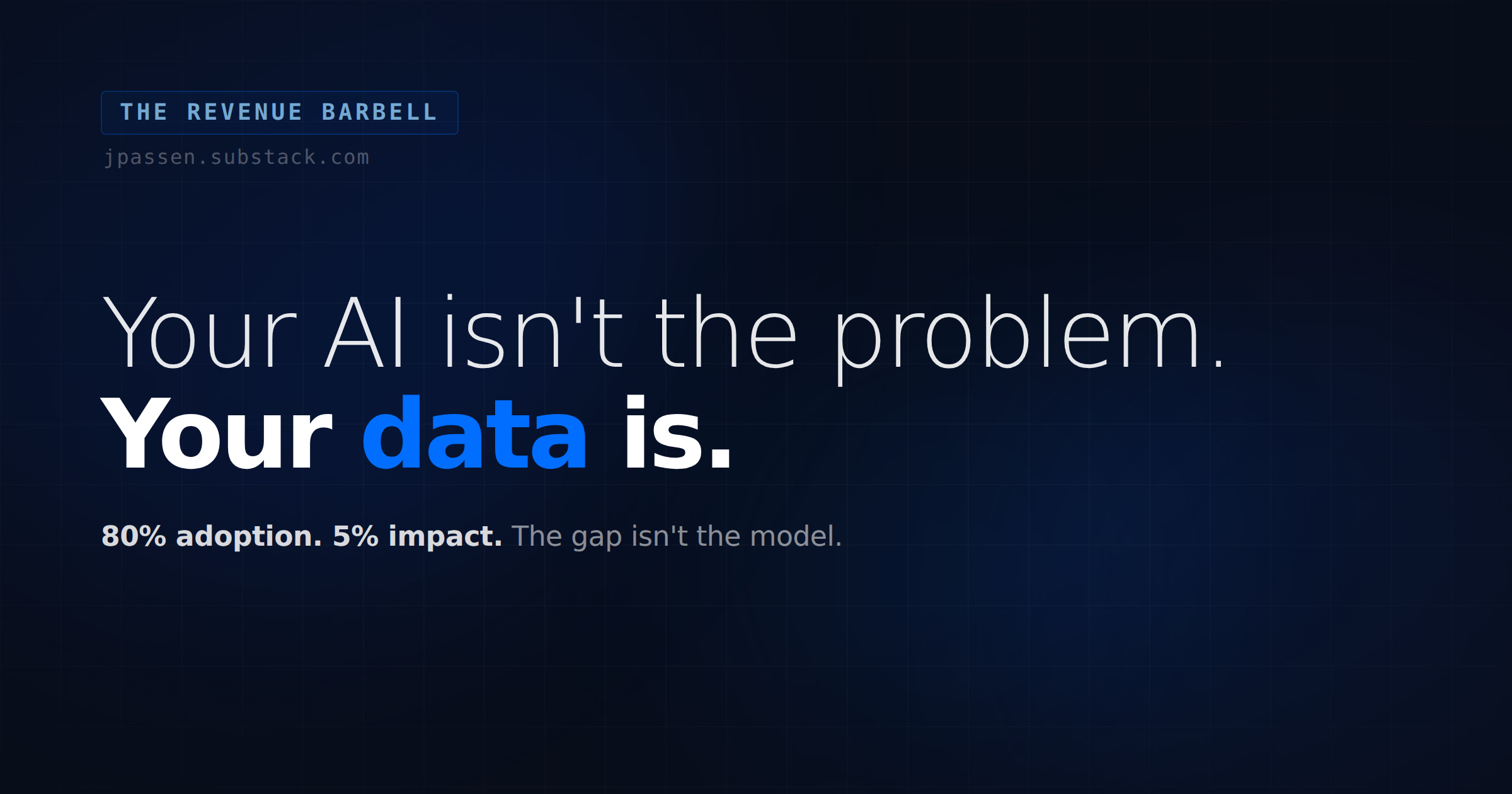 THE REVENUE BARBELL

jpassen.substack.com

Your AI isn't the problem.
Your data is.

80% adoption. 5% impact. The gap isn't the model.